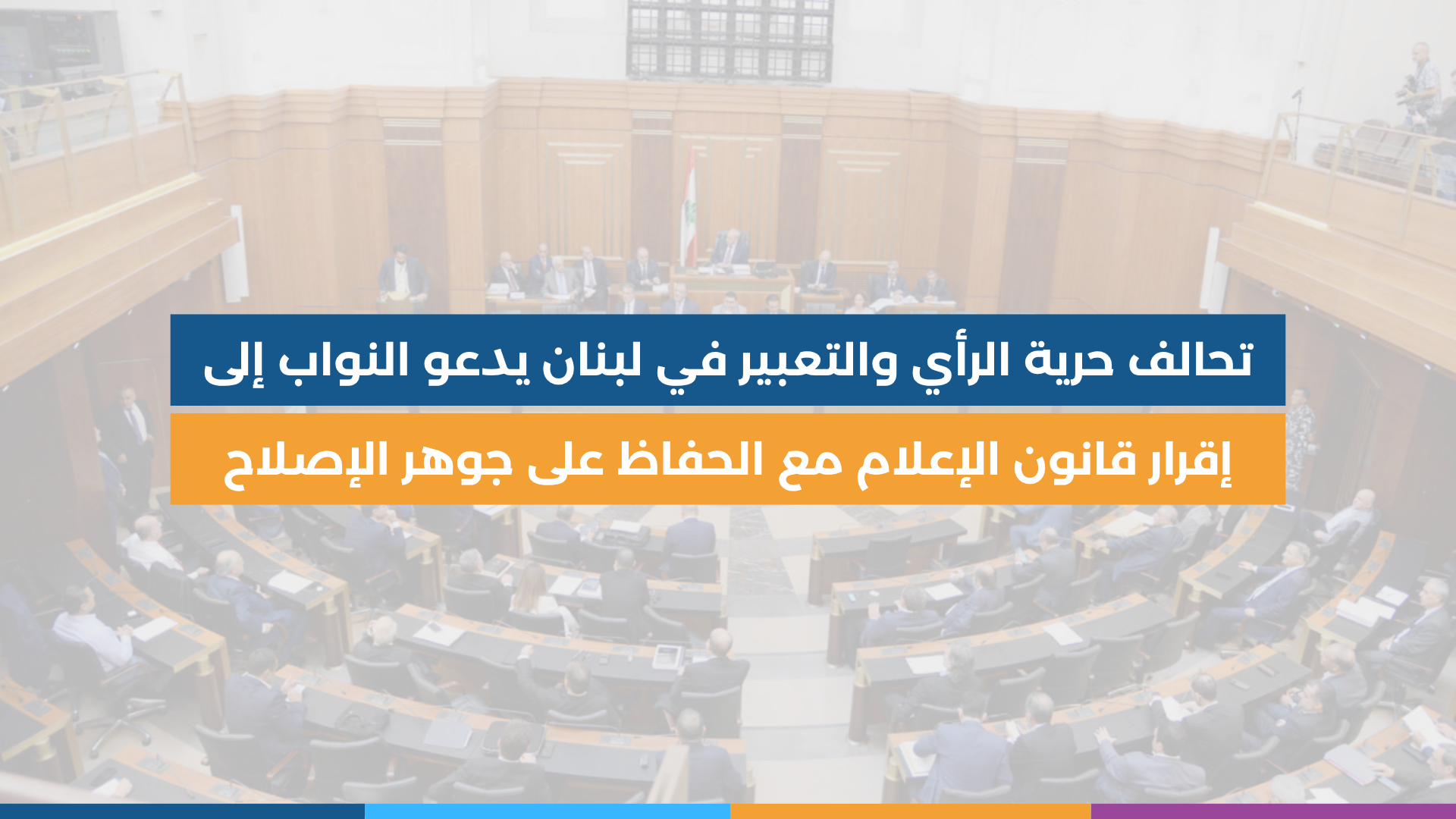 تحالف حرية الرأي والتعبير في لبنان يدعو النواب إلى

إقرار قانون الإعلام مع الحفاظ على جوهر الإصلاح